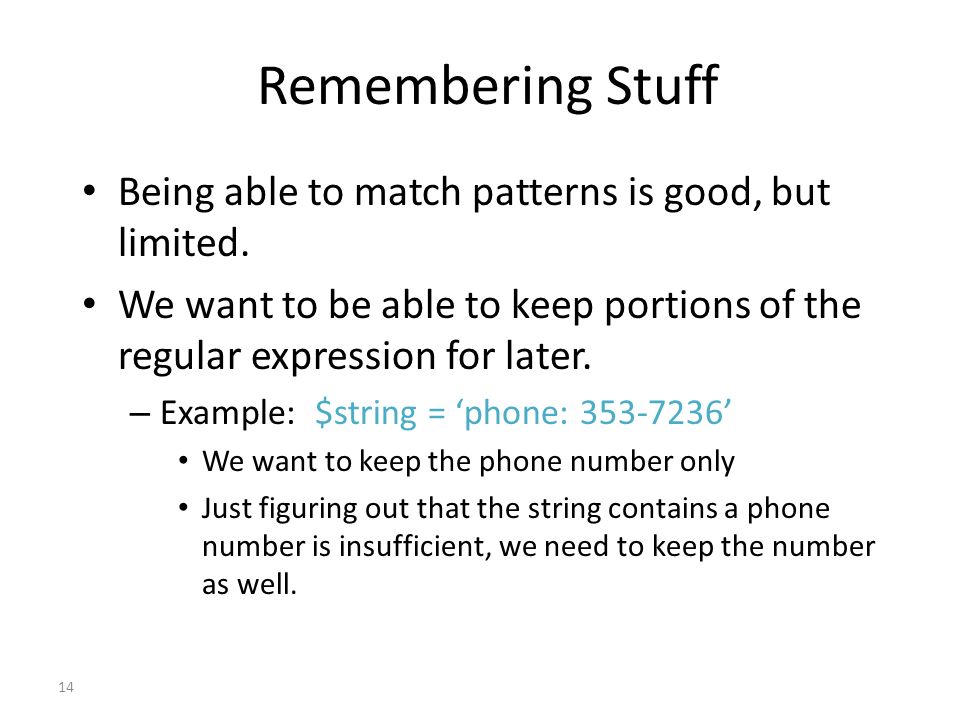 Remembering Stuff

• Being able to match patterns is good, but limited.

• We want to be able to keep portions of the regular expression for later.

– Example: \$string = ‘phone: 353-7236’

• We want to keep the phone number only

• Just figuring out that the string contains a phone number is insufficient, we need to keep the number as well.

14